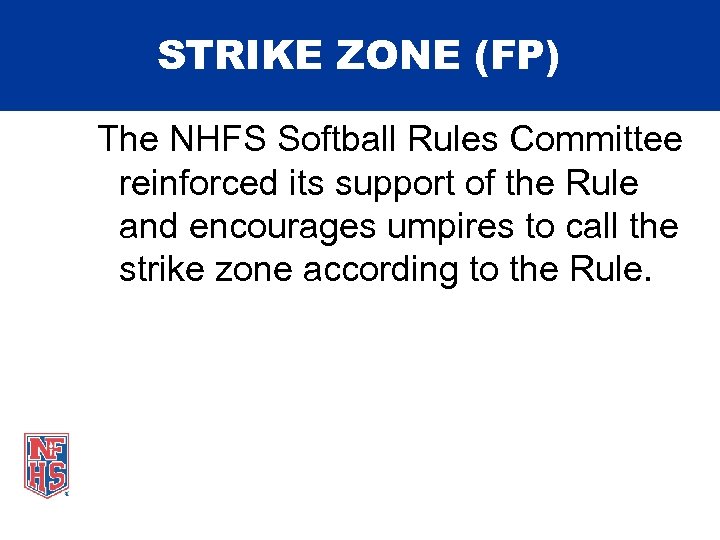 STRIKE ZONE (FP)

The NHFS Softball Rules Committee reinforced its support of the Rule and encourages umpires to call the strike zone according to the Rule.

NFHS